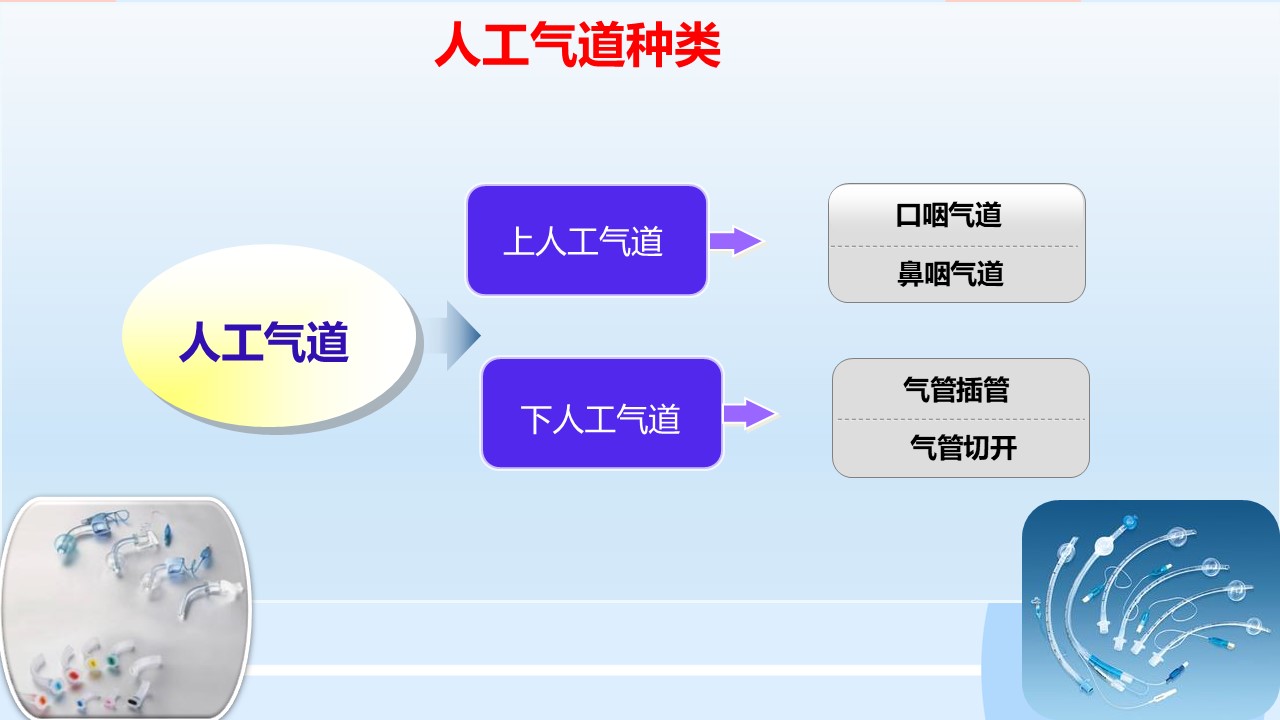 人工气道种类

人工气道

上人工气道

口咽气道

鼻咽气道

下人工气道

气管插管

气管切开